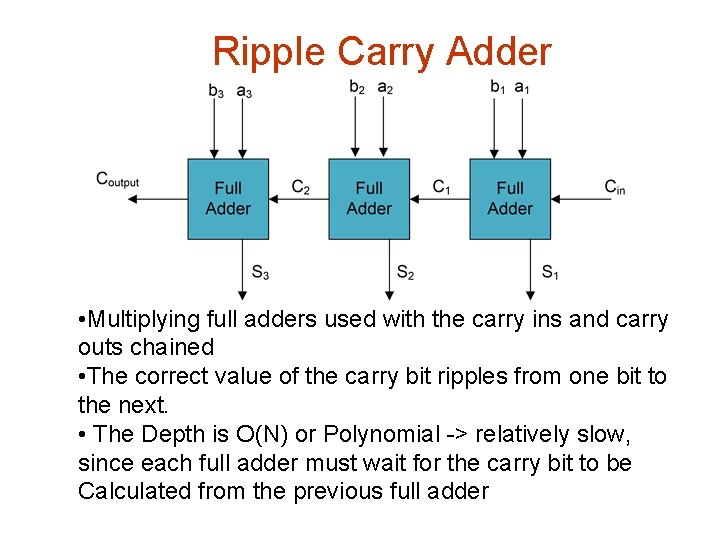 Ripple Carry Adder

$b_3$ $a_3$ $b_2$ $a_2$ $b_1$ $a_1$

$C_{output}$ Full Adder $C_2$ Full Adder $C_1$ Full Adder $C_{in}$

$S_3$ $S_2$ $S_1$

•Multiplying full adders used with the carry ins and carry outs chained
•The correct value of the carry bit ripples from one bit to the next.
• The Depth is O(N) or Polynomial -> relatively slow, since each full adder must wait for the carry bit to be Calculated from the previous full adder